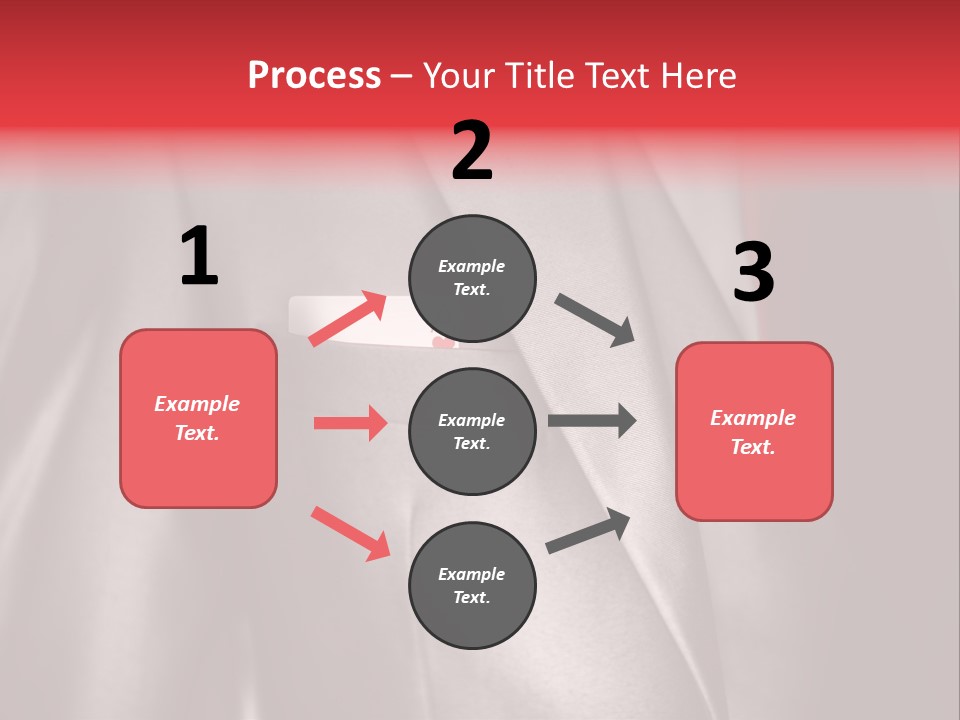 Process – Your Title Text Here

1

Example Text.

2

Example Text.

Example Text.

Example Text.

3

Example Text.